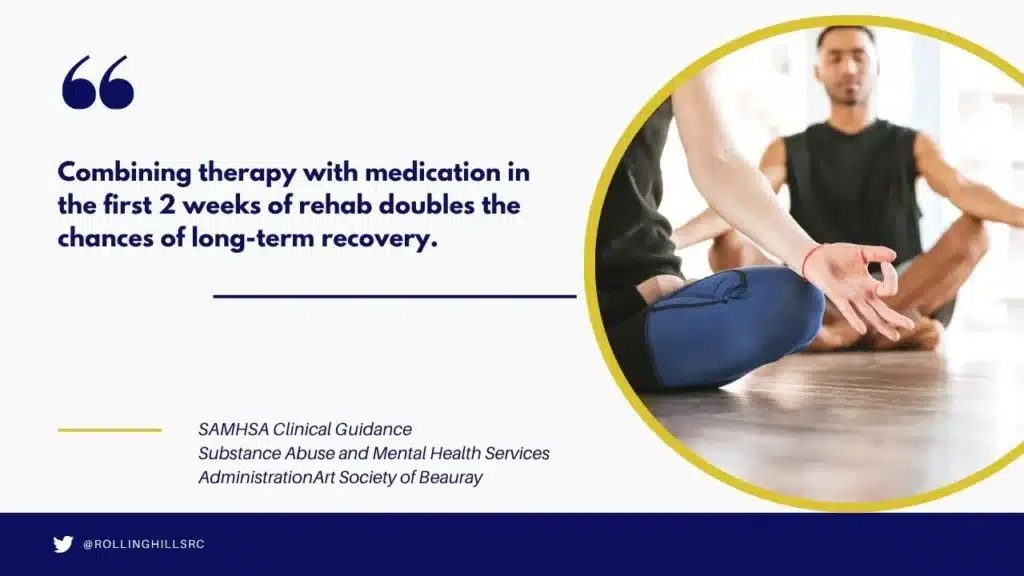 “

Combining therapy with medication in the first 2 weeks of rehab doubles the chances of long-term recovery.

SAMHSA Clinical Guidance
Substance Abuse and Mental Health Services
AdministrationArt Society of Beauray

@ROLLINGHILLSRC